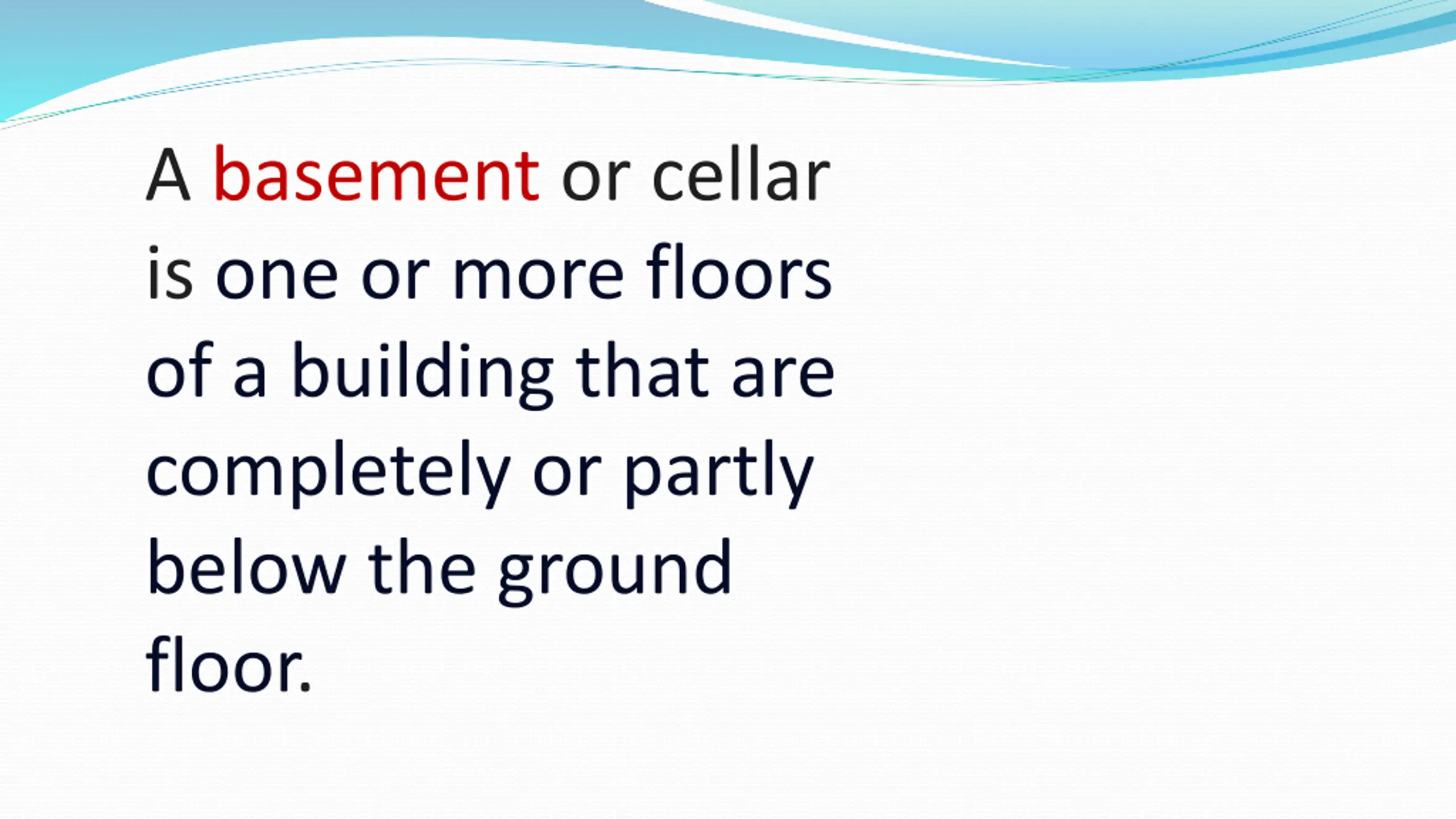 A basement or cellar is one or more floors of a building that are completely or partly below the ground floor.